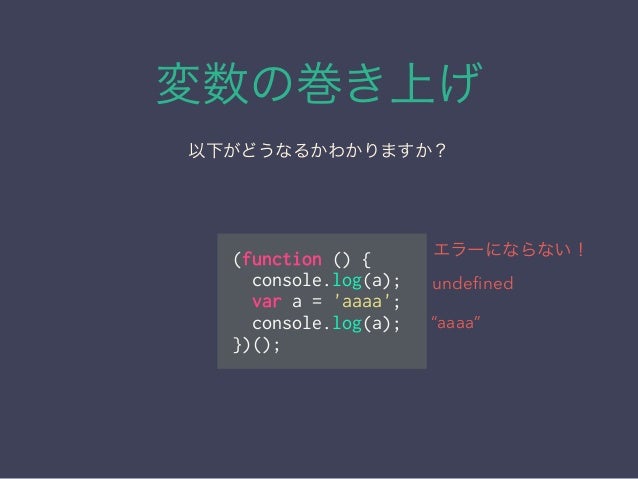 変数の巻き上げ

以下がどうなるかわかりますか？

(function () {
  console.log(a);
  var a = 'aaaa';
  console.log(a);
})();

エラーにならない！

undefined

“aaaa”